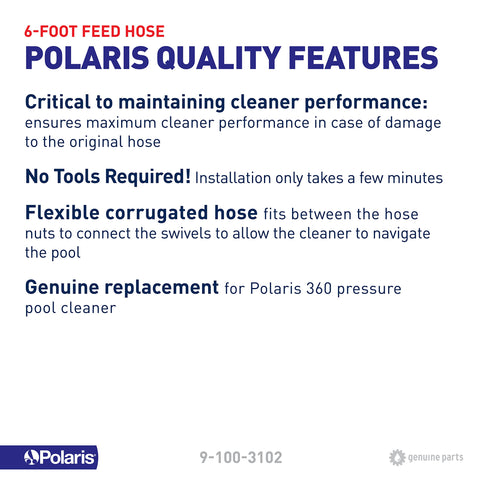 6-FOOT FEED HOSE
POLARIS QUALITY FEATURES

Critical to maintaining cleaner performance: ensures maximum cleaner performance in case of damage to the original hose

No Tools Required! Installation only takes a few minutes

Flexible corrugated hose fits between the hose nuts to connect the swivels to allow the cleaner to navigate the pool

Genuine replacement for Polaris 360 pressure pool cleaner

Polaris

9-100-3102

genuine parts